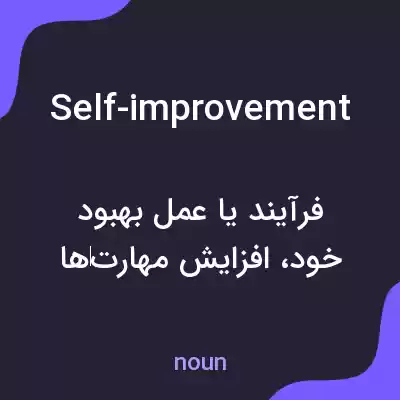 Self-improvement

فرآیند یا عمل بهبود خود، افزایش مهارت‌ها

noun